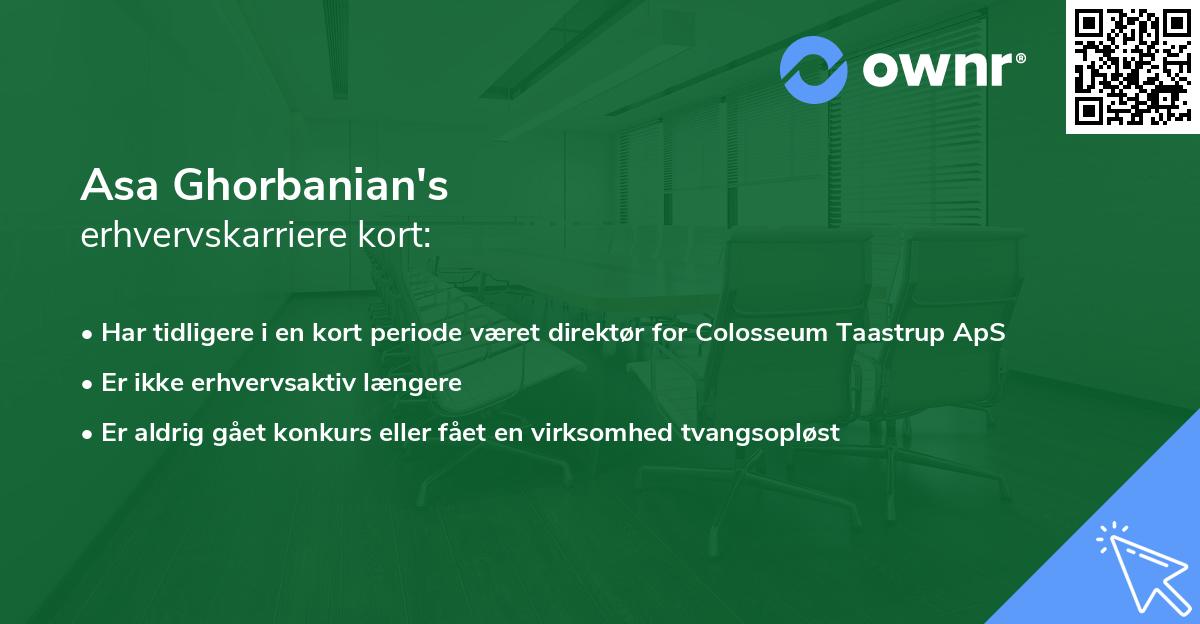 ownr®

Asa Ghorbanian's
erhvervskarriere kort:

• Har tidligere i en kort periode været direktør for Colosseum Taastrup ApS
• Er ikke erhvervsaktiv længere
• Er aldrig gået konkurs eller fået en virksomhed tvangsopløst